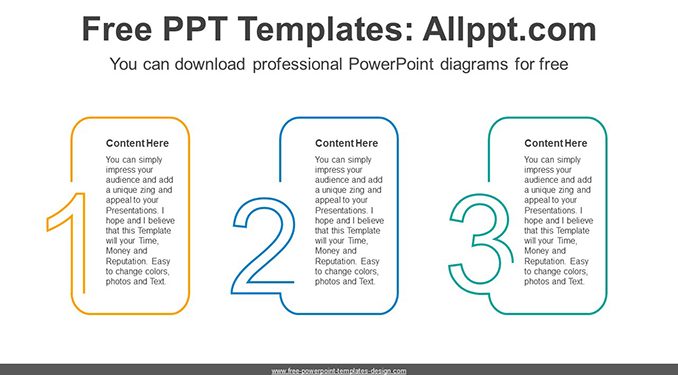 Free PPT Templates: Allppt.com

You can download professional PowerPoint diagrams for free

1

Content Here

You can simply impress your audience and add a unique zing and appeal to your Presentations. I hope and I believe that this Template will your Time, Money and Reputation. Easy to change colors, photos and Text.

2

Content Here

You can simply impress your audience and add a unique zing and appeal to your Presentations. I hope and I believe that this Template will your Time, Money and Reputation. Easy to change colors, photos and Text.

3

Content Here

You can simply impress your audience and add a unique zing and appeal to your Presentations. I hope and I believe that this Template will your Time, Money and Reputation. Easy to change colors, photos and Text.

www.free-powerpoint-templates-design.com